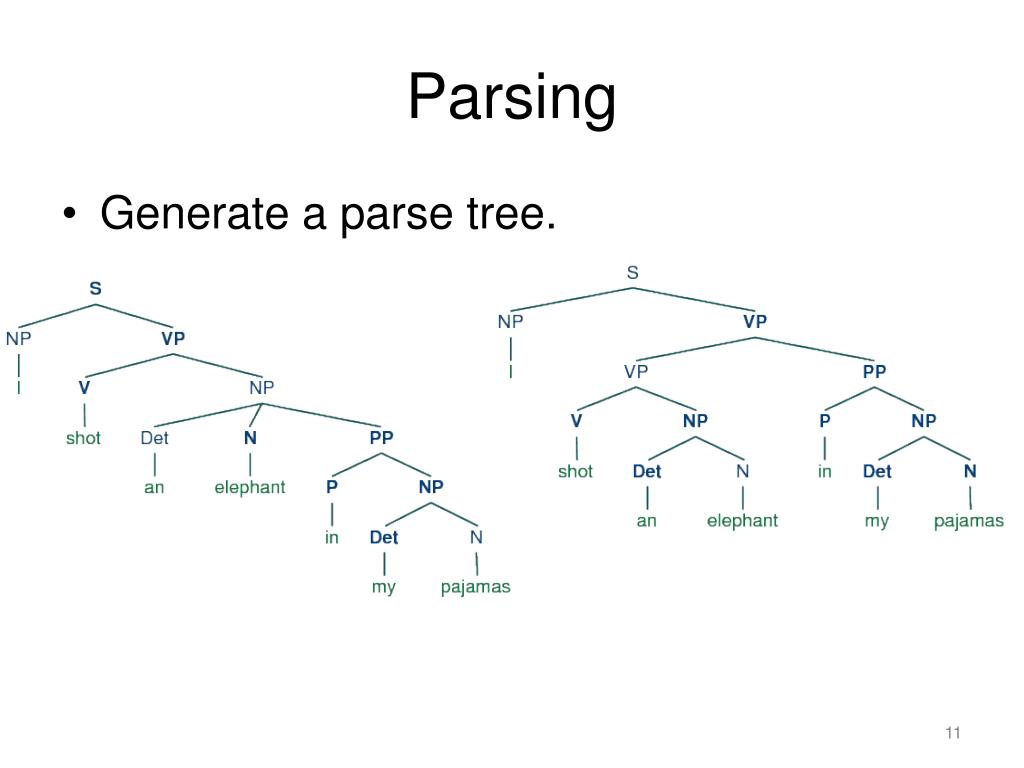 Parsing

• Generate a parse tree.

S
NP VP
I V NP
shot Det N PP
an elephant P NP
in Det N
my pajamas

S
NP VP
I VP PP
V NP P NP
shot Det N in Det N
an elephant my pajamas

11